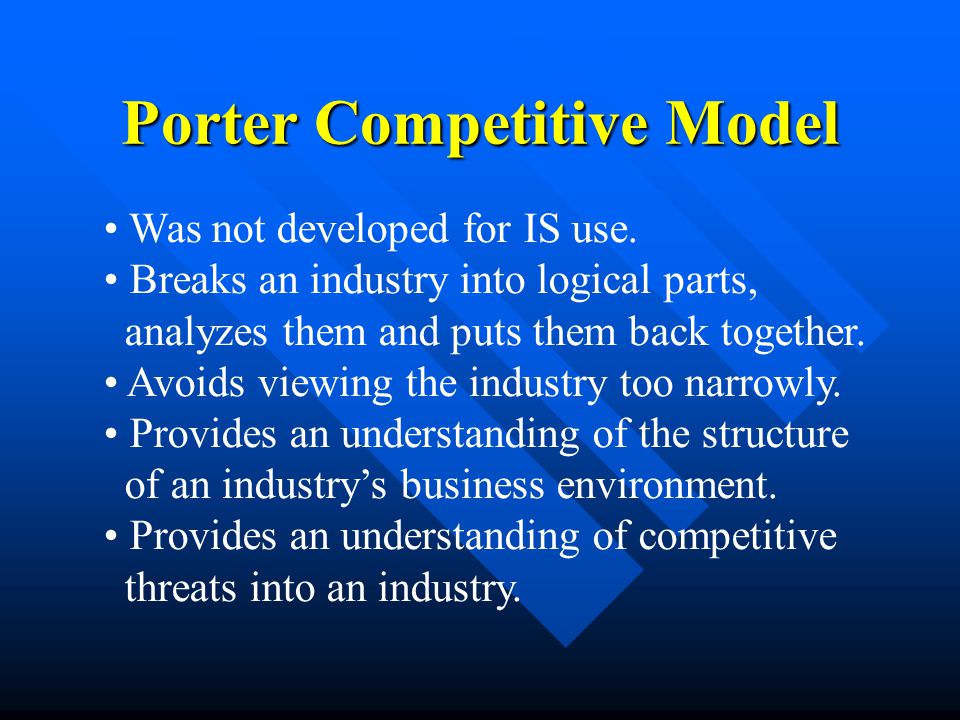 Porter Competitive Model

• Was not developed for IS use.
• Breaks an industry into logical parts, analyzes them and puts them back together.
• Avoids viewing the industry too narrowly.
• Provides an understanding of the structure of an industry's business environment.
• Provides an understanding of competitive threats into an industry.